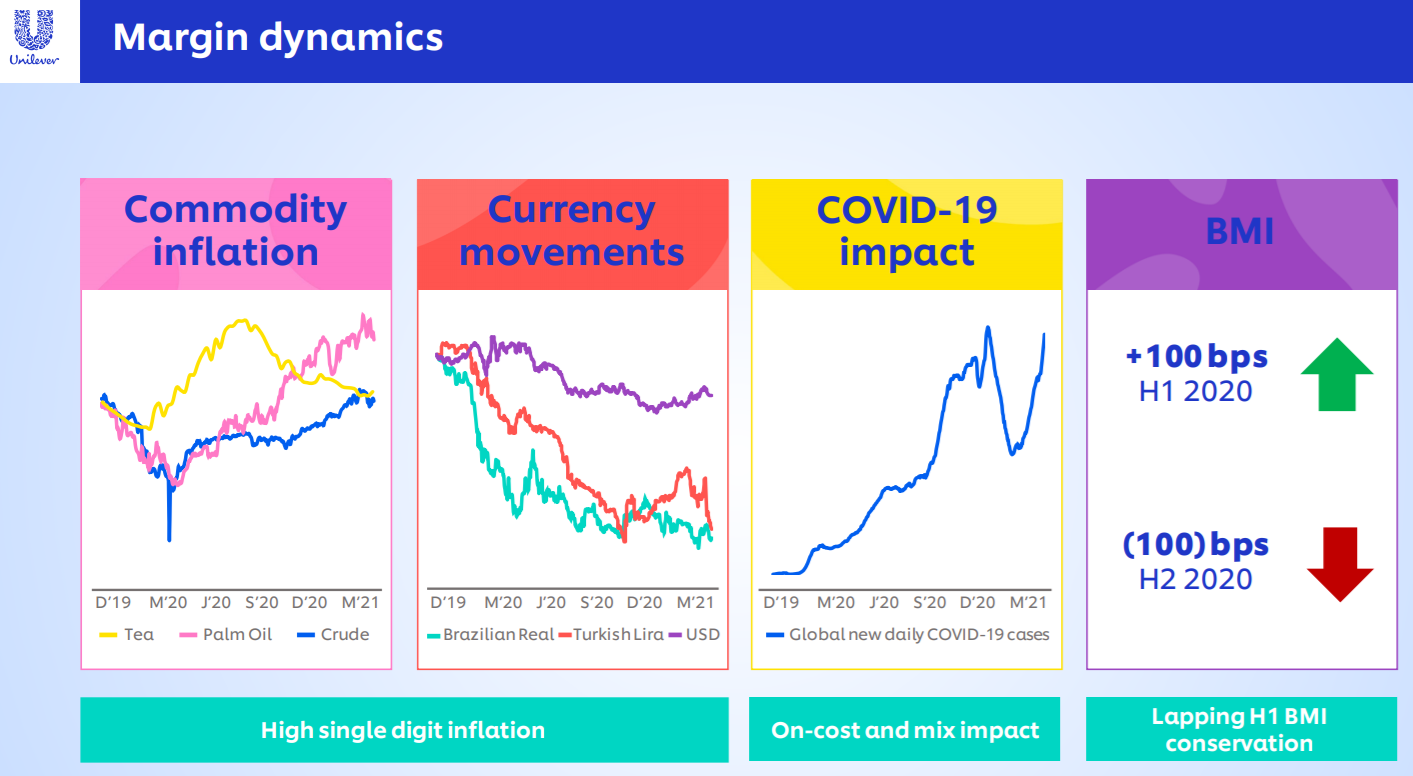 Unilever

Margin dynamics

Commodity inflation

D'19 M'20 J'20 S'20 D'20 M'21

Tea Palm Oil Crude

Currency movements

D'19 M'20 J'20 S'20 D'20 M'21

Brazilian Real Turkish Lira USD

COVID-19 impact

D'19 M'20 J'20 S'20 D'20 M'21

Global new daily COVID-19 cases

BMI

+100 bps
H1 2020

(100) bps
H2 2020

High single digit inflation

On-cost and mix impact

Lapping H1 BMI conservation